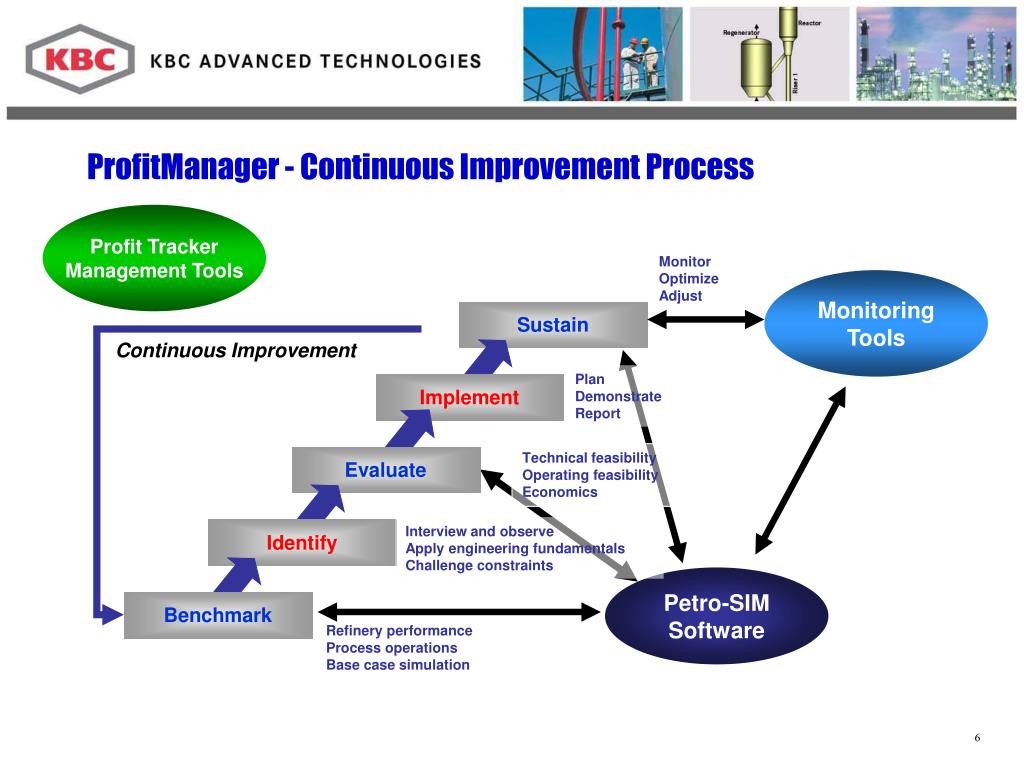 KBC KBC ADVANCED TECHNOLOGIES

Regenerator

Reactor

Riser 1

ProfitManager - Continuous Improvement Process

Profit Tracker Management Tools

Monitor
Optimize
Adjust

Sustain

Monitoring Tools

Continuous Improvement

Implement

Plan
Demonstrate
Report

Evaluate

Technical feasibility
Operating feasibility
Economics

Identify

Interview and observe
Apply engineering fundamentals
Challenge constraints

Benchmark

Petro-SIM Software

Refinery performance
Process operations
Base case simulation

6